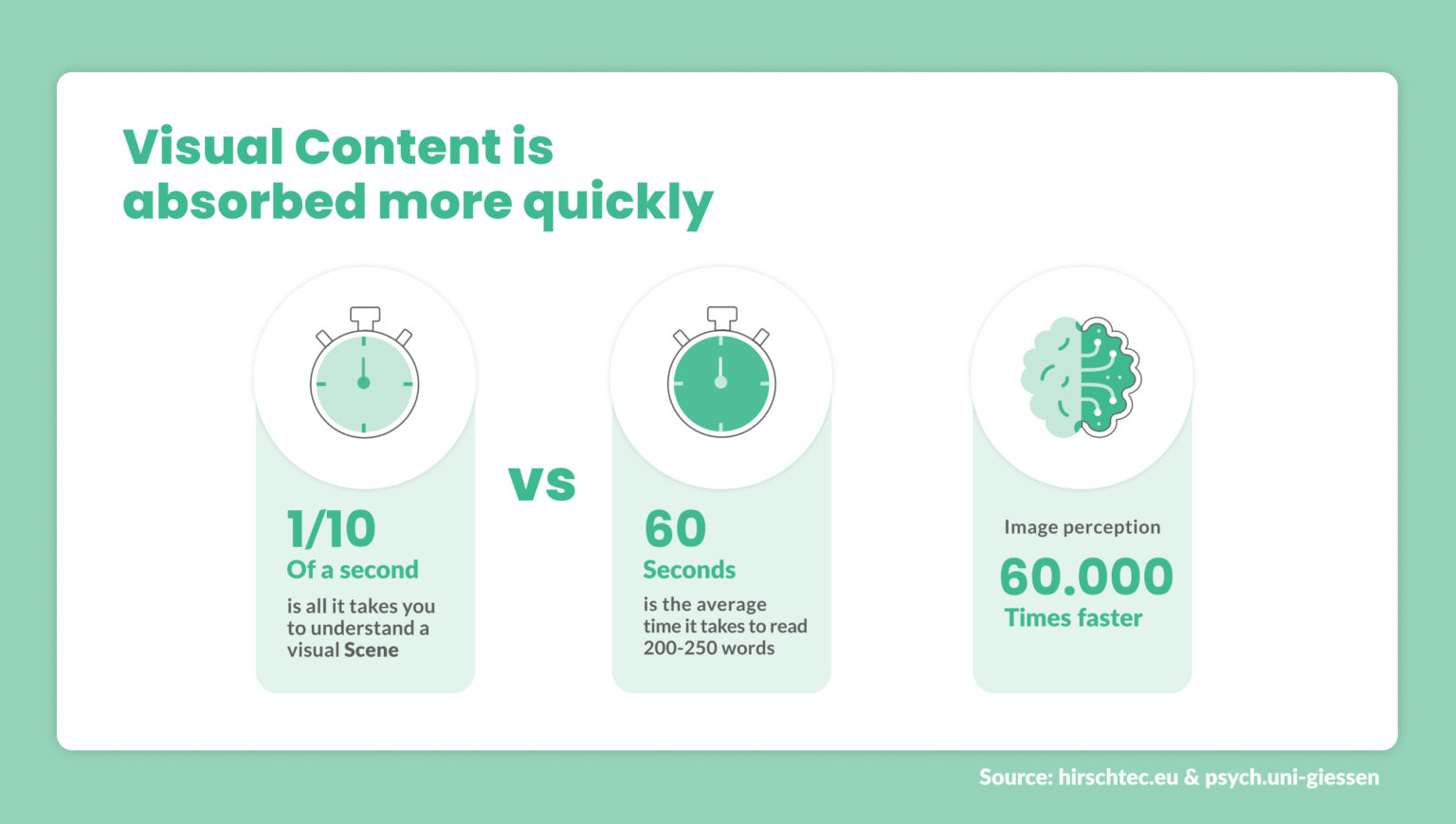 Visual Content is absorbed more quickly

1/10
Of a second
is all it takes you to understand a visual Scene

vs

60
Seconds
is the average time it takes to read 200-250 words

Image perception
60.000
Times faster

Source: hirschtec.eu & psych.uni-giessen